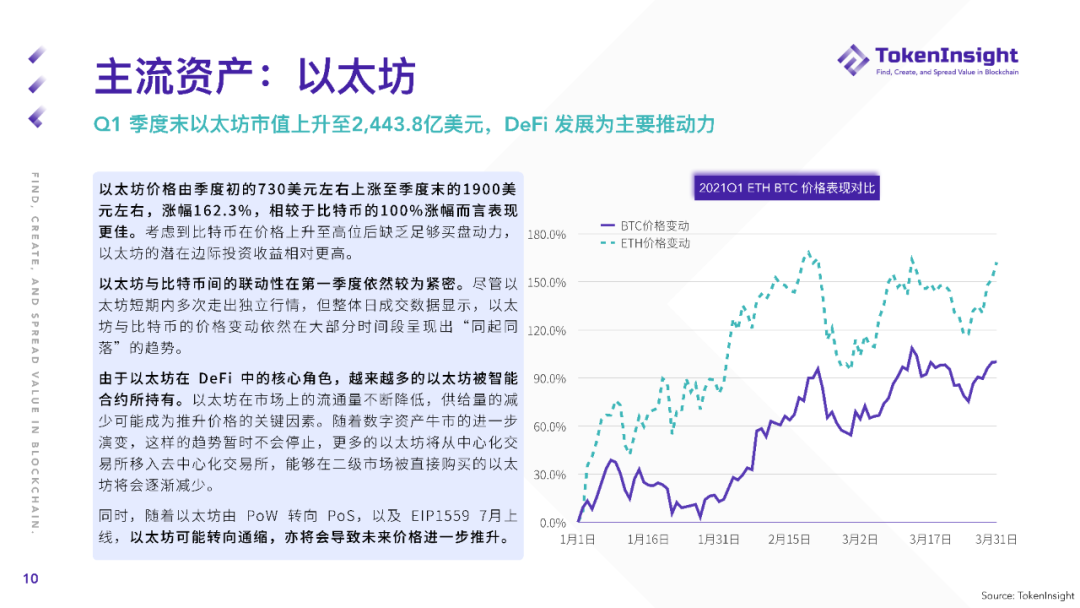 主流资产：以太坊

TokenInsight
Find, Create, and Spread Value in Blockchain

Q1 季度末以太坊市值上升至2,443.8亿美元，DeFi 发展为主要推动力

FIND, CREATE, AND SPREAD VALUE IN BLOCKCHAIN.

以太坊价格由季度初的730美元左右上涨至季度末的1900美元左右，涨幅162.3%，相较于比特币的100%涨幅而言表现更佳。考虑到比特币在价格上升至高位后缺乏足够买盘动力，以太坊的潜在边际投资收益相对更高。

以太坊与比特币间的联动性在第一季度依然较为紧密。尽管以太坊短期内多次走出独立行情，但整体日成交数据显示，以太坊与比特币的价格变动依然在大部分时间段呈现出“同起同落”的趋势。

由于以太坊在 DeFi 中的核心角色，越来越多的以太坊被智能合约所持有。以太坊在市场上的流通量不断降低，供给量的减少可能成为推升价格的关键因素。随着数字资产牛市的进一步演变，这样的趋势暂时不会停止，更多的以太坊将从中心化交易所移入去中心化交易所，能够在二级市场被直接购买的以太坊将会逐渐减少。

同时，随着以太坊由 PoW 转向 PoS，以及 EIP1559 7月上线，以太坊可能转向通缩，亦将会导致未来价格进一步推升。

2021Q1 ETH BTC 价格表现对比

BTC价格变动
ETH价格变动

180.0%
150.0%
120.0%
90.0%
60.0%
30.0%
0.0%

1月1日
1月16日
1月31日
2月15日
3月2日
3月17日
3月31日

10

Source: TokenInsight